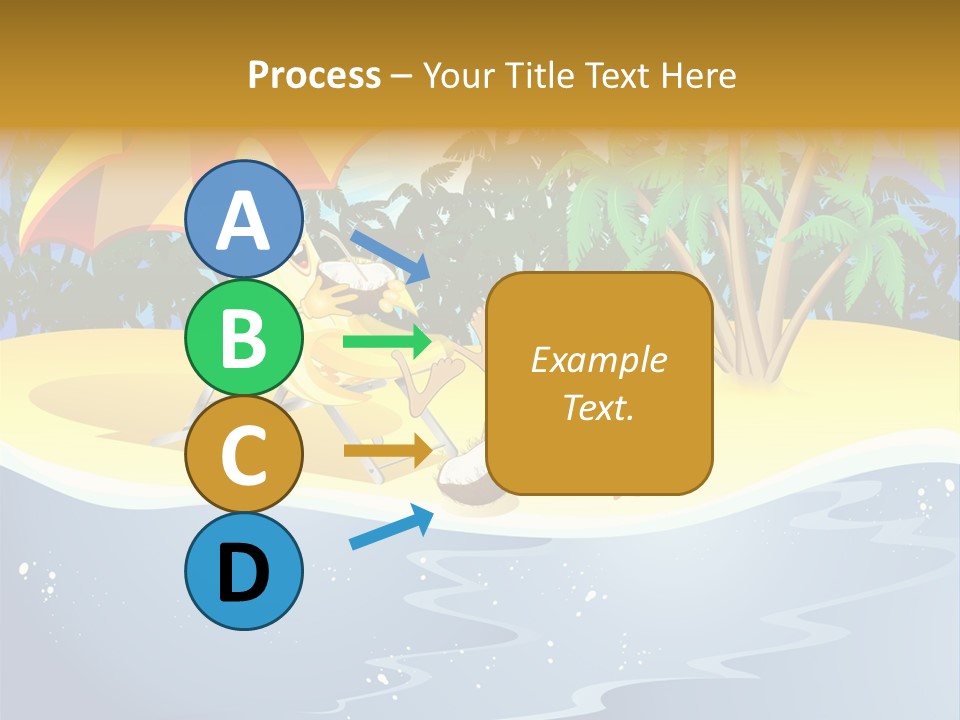 Process – Your Title Text Here

A

B

C

D

Example Text.